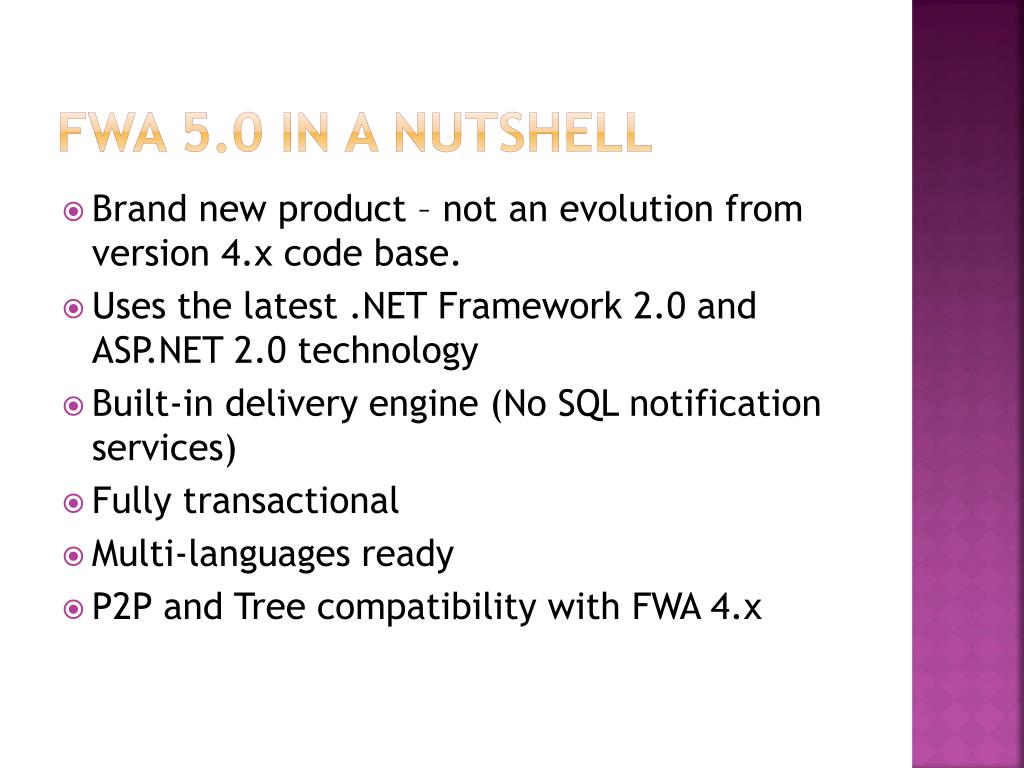 FWA 5.0 IN A NUTSHELL

Brand new product – not an evolution from version 4.x code base.

Uses the latest .NET Framework 2.0 and ASP.NET 2.0 technology

Built-in delivery engine (No SQL notification services)

Fully transactional

Multi-languages ready

P2P and Tree compatibility with FWA 4.x